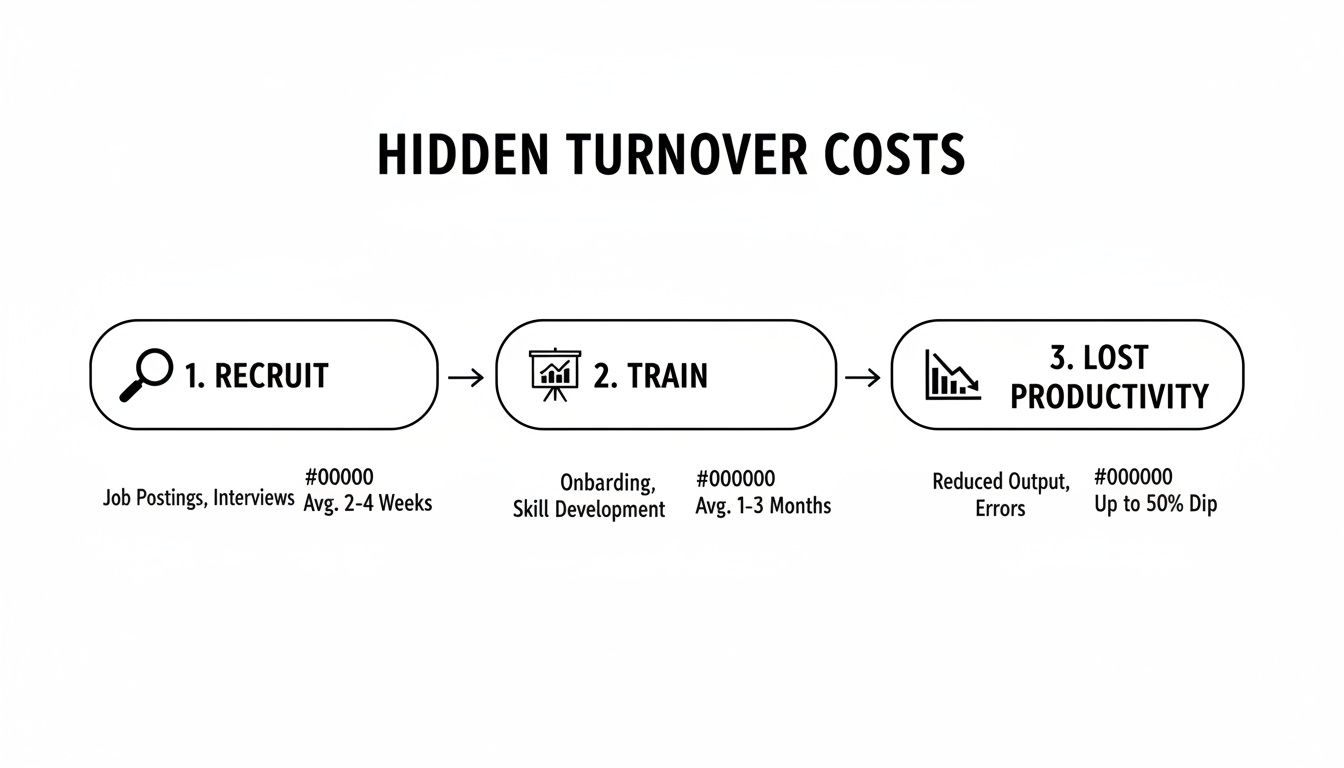 HIDDEN TURNOVER COSTS

1. RECRUIT → 2. TRAIN → 3. LOST PRODUCTIVITY

Job Postings, Interviews

#00000
Avg. 2-4 Weeks

Onbarding, Skill Development

#000000
Avg. 1-3 Months

Reduced Output, Errors

#000000
Up to 50% Dip